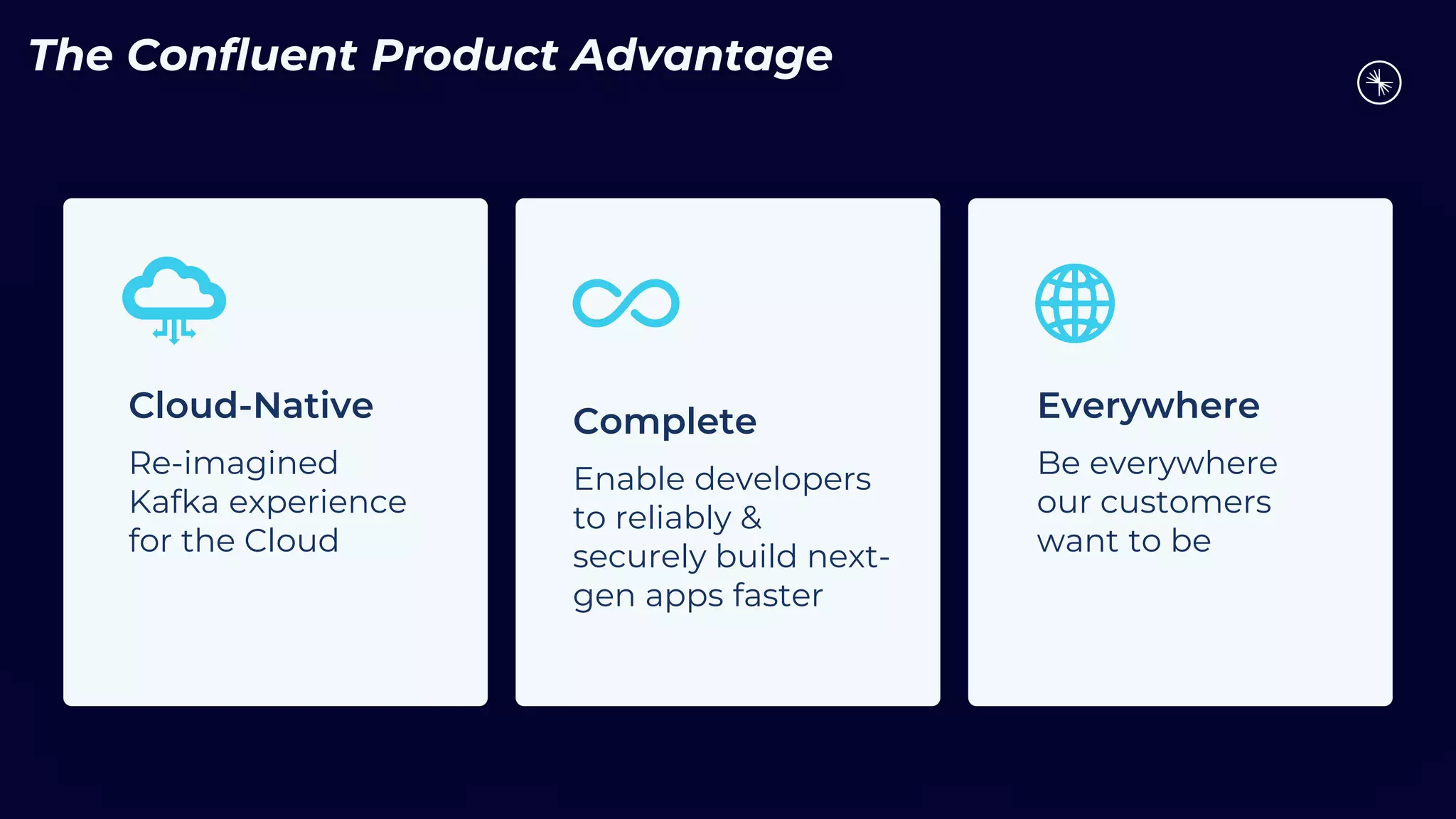 The Confluent Product Advantage

Cloud-Native

Re-imagined Kafka experience for the Cloud

Complete

Enable developers to reliably & securely build next-gen apps faster

Everywhere

Be everywhere our customers want to be